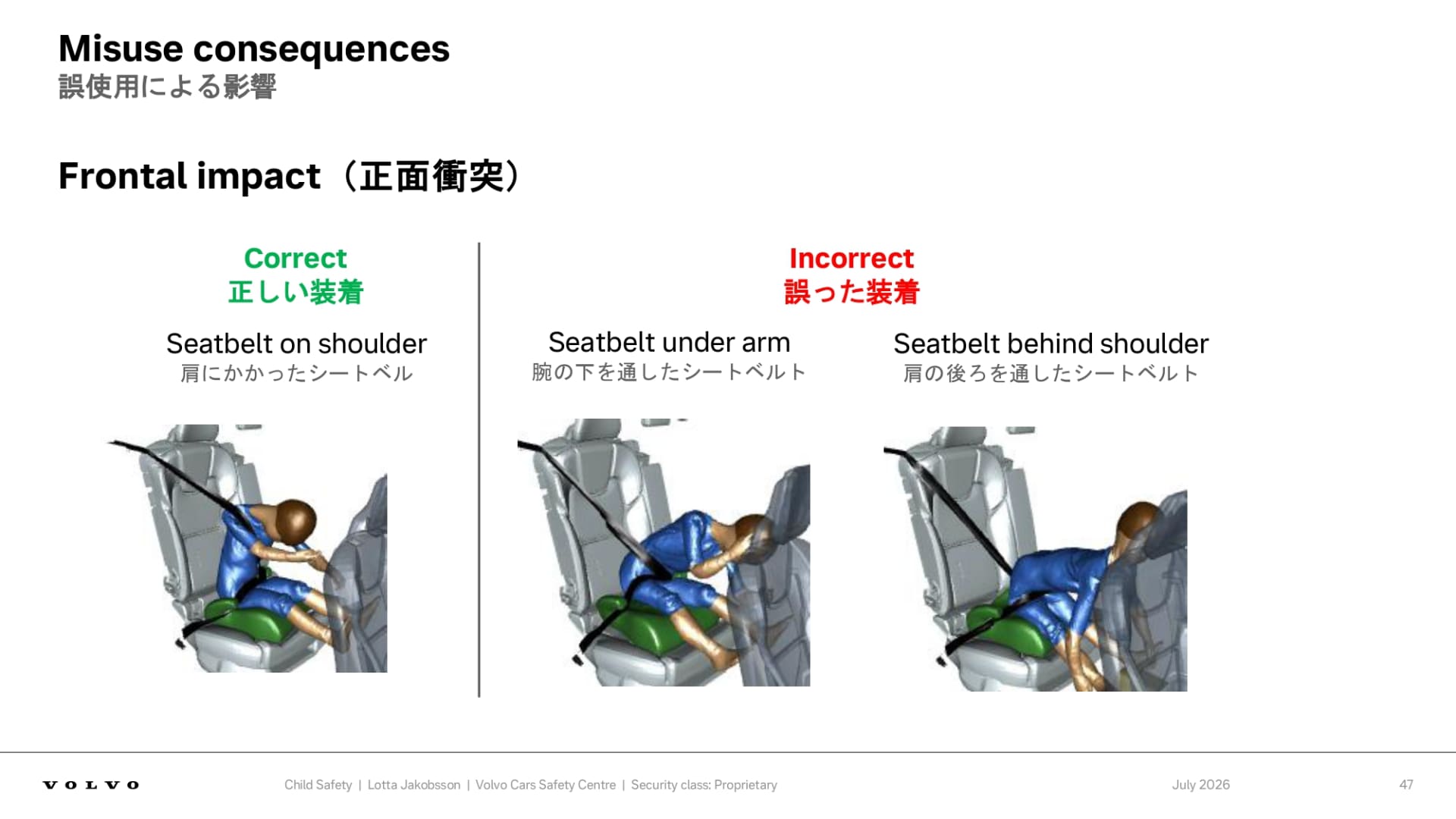 Misuse consequences
誤使用による影響

Frontal impact（正面衝突）

Correct
正しい装着

Seatbelt on shoulder
肩にかかったシートベル

Incorrect
誤った装着

Seatbelt under arm
腕の下を通したシートベルト

Seatbelt behind shoulder
肩の後ろを通したシートベルト

VOLVO

Child Safety | Lotta Jakobsson | Volvo Cars Safety Centre | Security class: Proprietary

July 2026

47